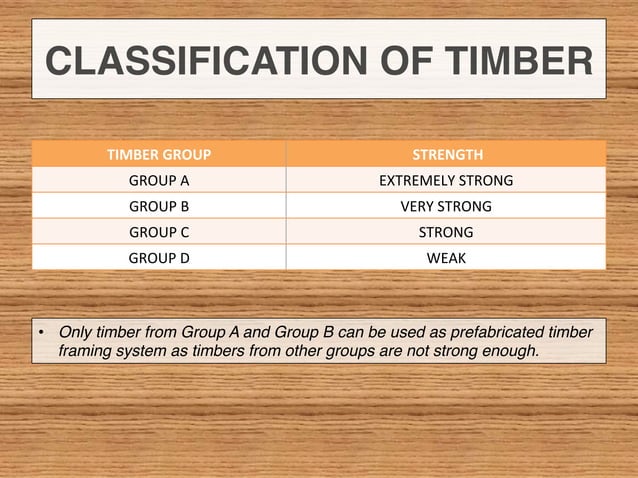 CLASSIFICATION OF TIMBER

| TIMBER GROUP | STRENGTH |
|---|---|
| GROUP A | EXTREMELY STRONG |
| GROUP B | VERY STRONG |
| GROUP C | STRONG |
| GROUP D | WEAK |

• Only timber from Group A and Group B can be used as prefabricated timber framing system as timbers from other groups are not strong enough.